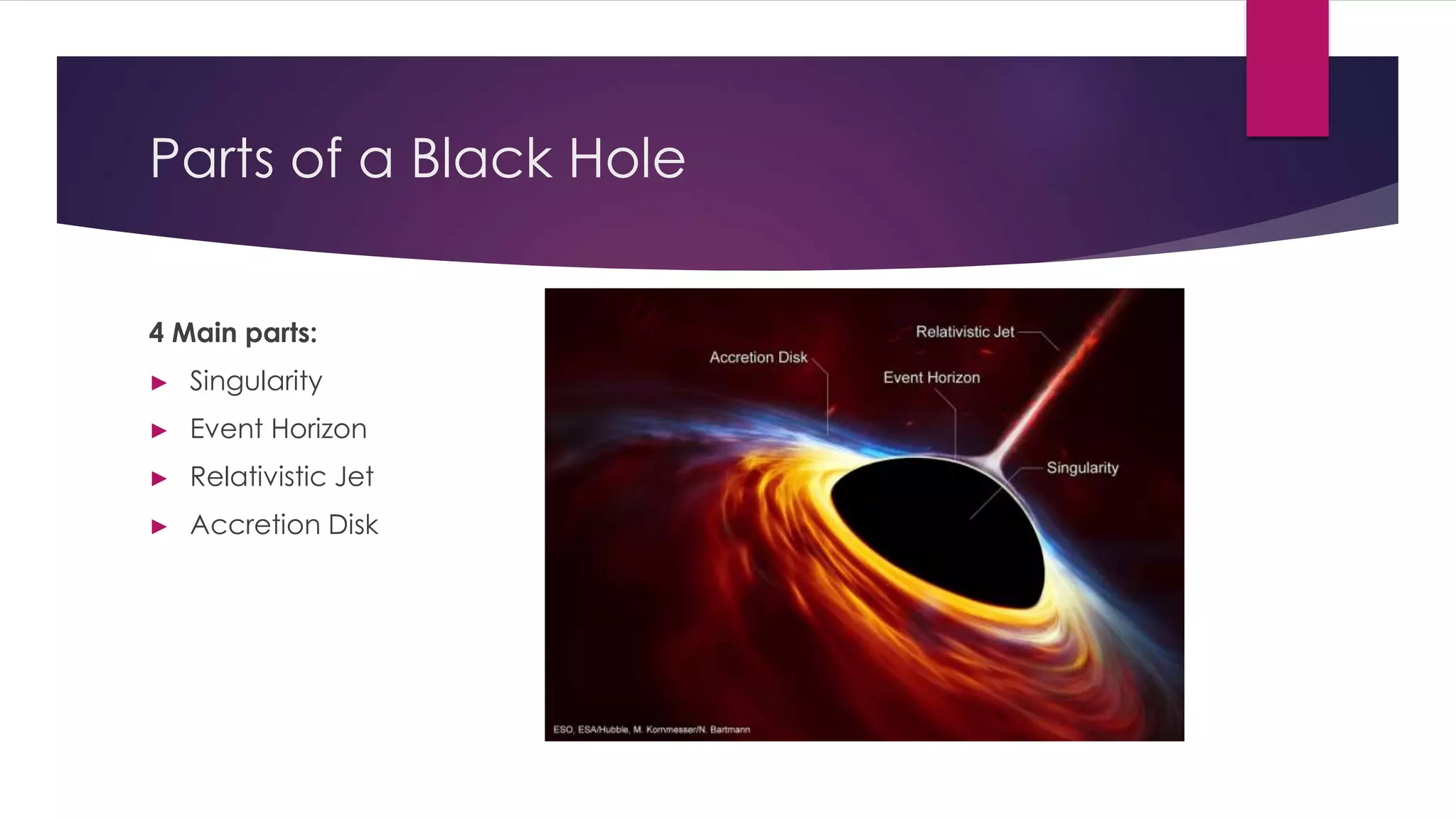 Parts of a Black Hole

4 Main parts:

▶ Singularity

▶ Event Horizon

▶ Relativistic Jet

▶ Accretion Disk

Relativistic Jet

Accretion Disk

Event Horizon

Singularity

ESO, ESA/Hubble, M. Kornmesser/N. Bartmann